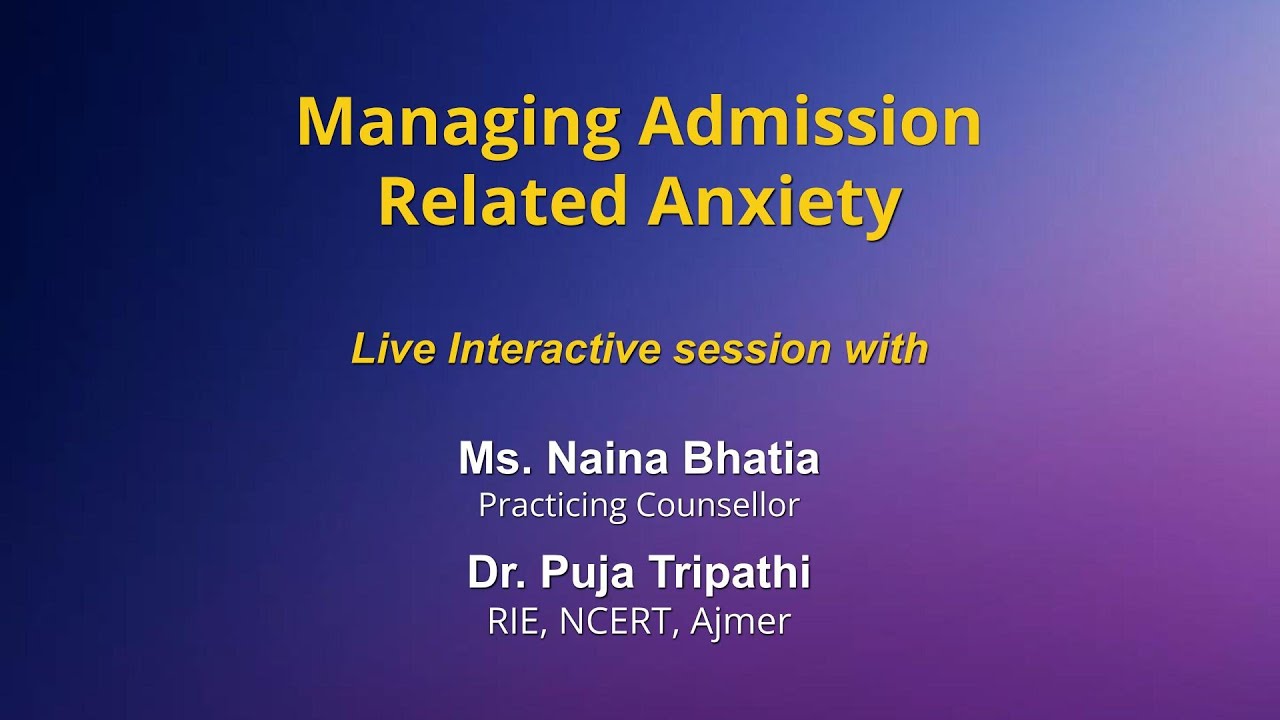 Managing Admission Related Anxiety

Live Interactive session with

Ms. Naina Bhatia
Practicing Counsellor

Dr. Puja Tripathi
RIE, NCERT, Ajmer